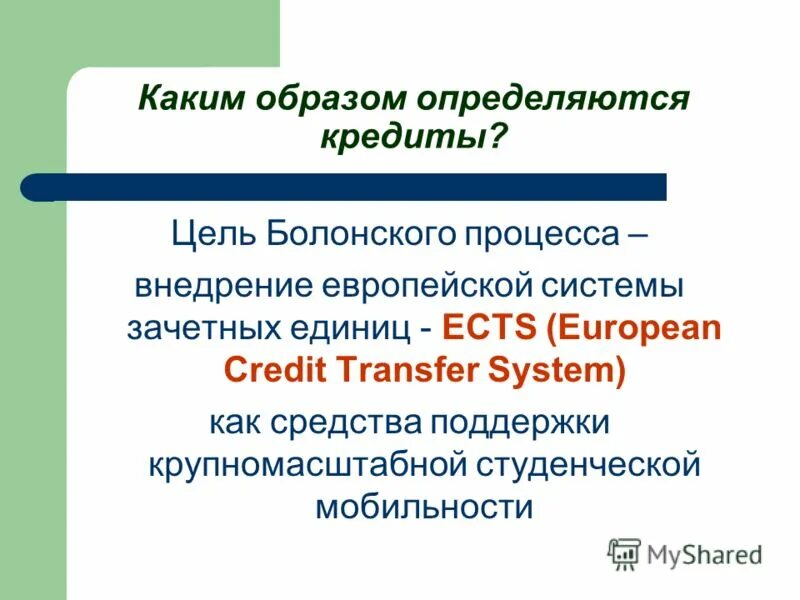 Каким образом определяются кредиты?

Цель Болонского процесса – внедрение европейской системы зачетных единиц - ECTS (European Credit Transfer System) как средства поддержки крупномасштабной студенческой мобильности

MyShared